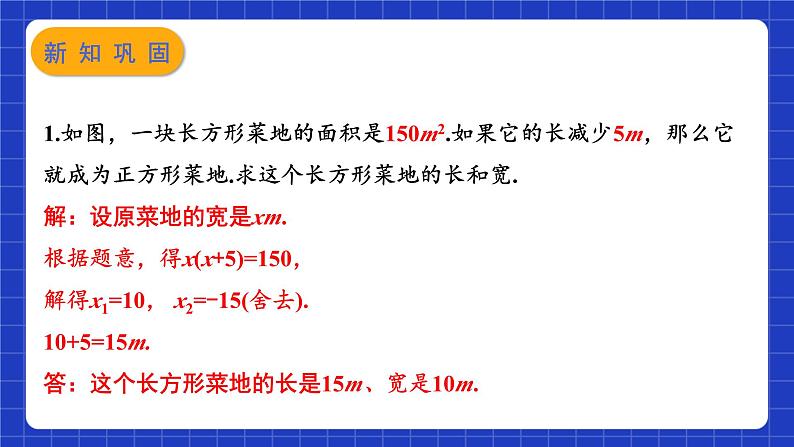 新知巩固

1.如图，一块长方形菜地的面积是$150m^2$.如果它的长减少$5m$，那么它就成为正方形菜地.求这个长方形菜地的长和宽.

解：设原菜地的宽是$xm$.

根据题意，得$x(x+5)=150$，

解得$x_1=10$，$x_2=-15$(舍去).

$10+5=15m$.

答：这个长方形菜地的长是$15m$、宽是$10m$.